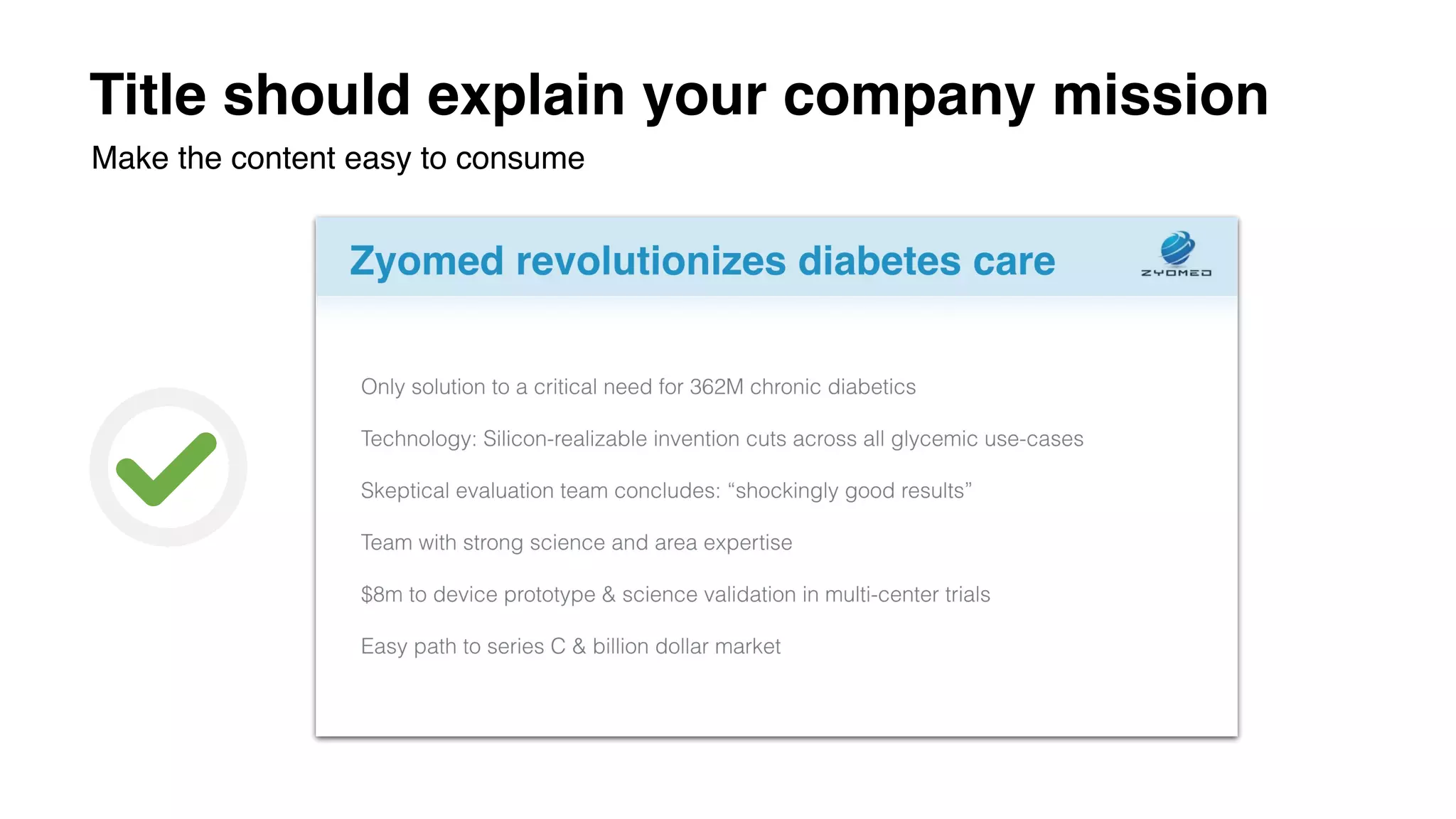 Title should explain your company mission

Make the content easy to consume

Zyomed revolutionizes diabetes care

ZYOMED

Only solution to a critical need for 362M chronic diabetics

Technology: Silicon-realizable invention cuts across all glycemic use-cases

Skeptical evaluation team concludes: “shockingly good results”

Team with strong science and area expertise

$8m to device prototype & science validation in multi-center trials

Easy path to series C & billion dollar market